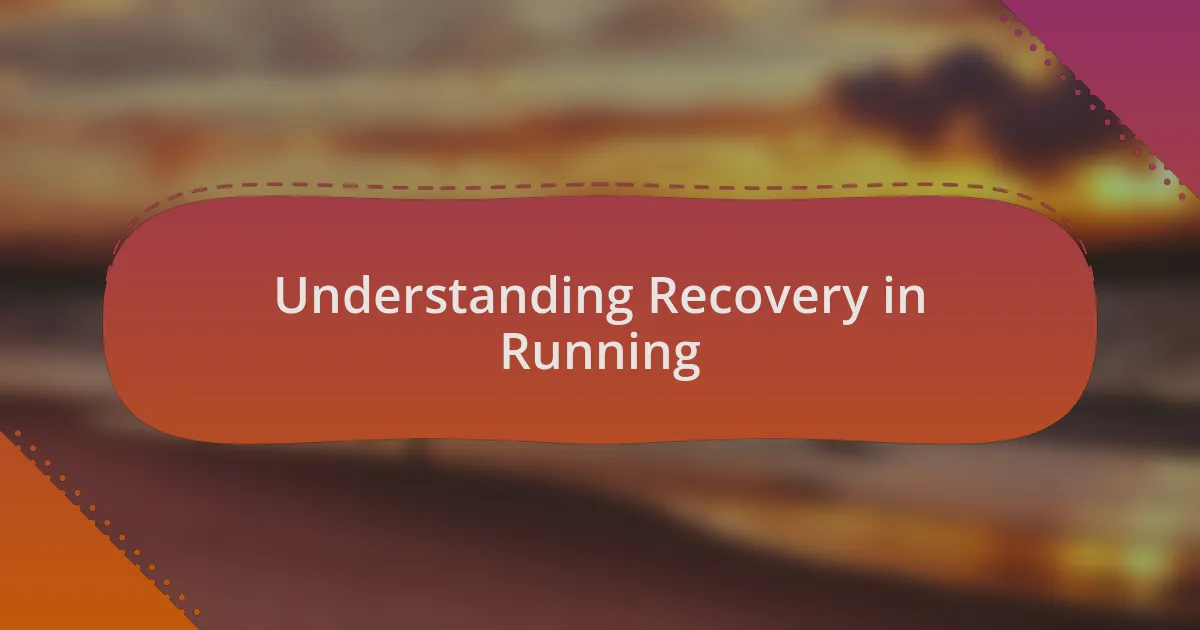 Understanding Recovery in Running